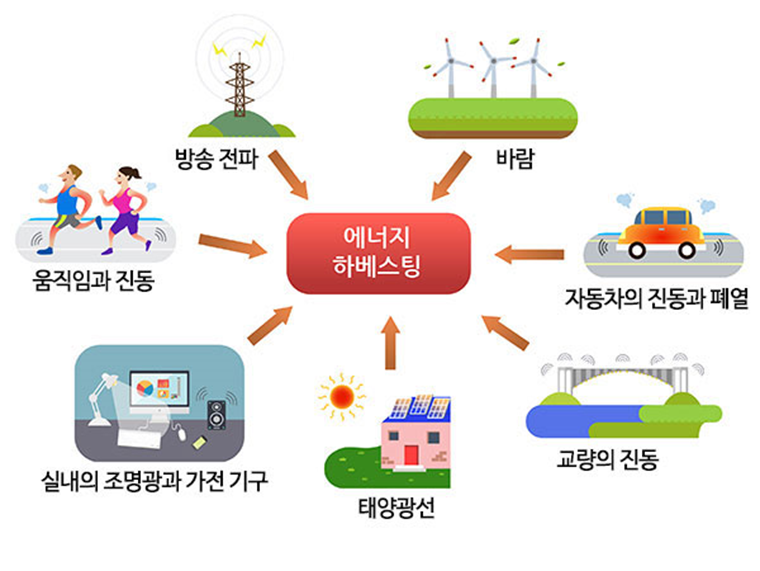 방송 전파

바람

움직임과 진동

에너지
하베스팅

자동차의 진동과 폐열

실내의 조명광과 가전 기구

태양광선

교량의 진동